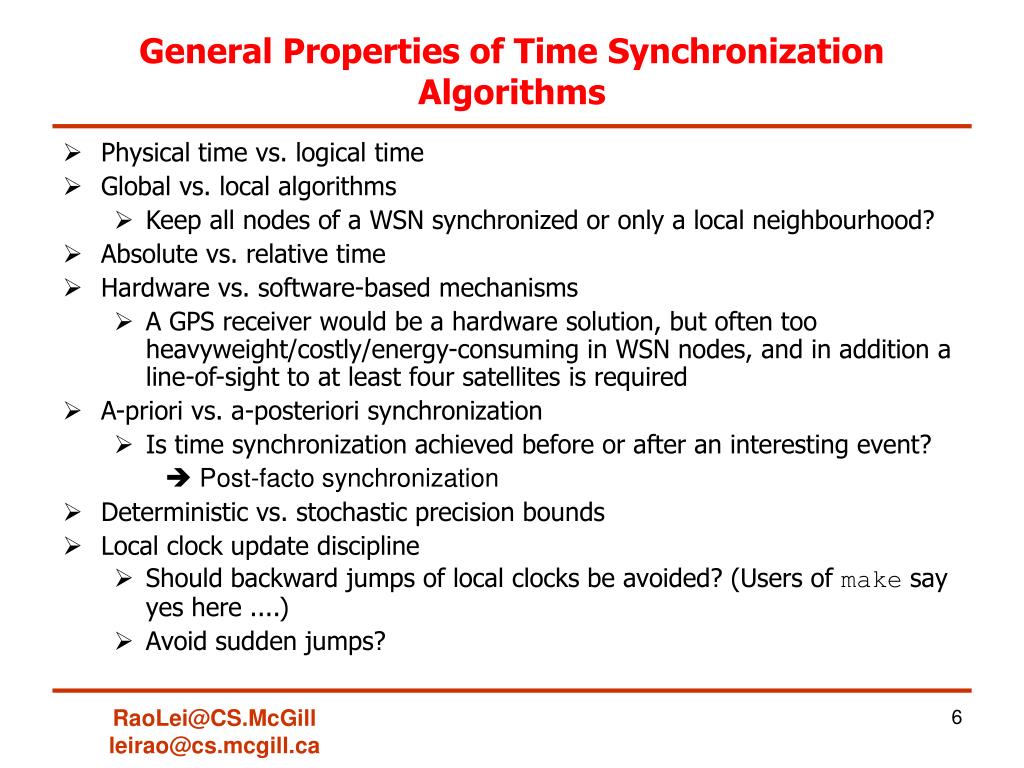 General Properties of Time Synchronization Algorithms

➢ Physical time vs. logical time
➢ Global vs. local algorithms
 ➢ Keep all nodes of a WSN synchronized or only a local neighbourhood?
➢ Absolute vs. relative time
➢ Hardware vs. software-based mechanisms
 ➢ A GPS receiver would be a hardware solution, but often too heavyweight/costly/energy-consuming in WSN nodes, and in addition a line-of-sight to at least four satellites is required
➢ A-priori vs. a-posteriori synchronization
 ➢ Is time synchronization achieved before or after an interesting event?
  ➔ Post-facto synchronization
➢ Deterministic vs. stochastic precision bounds
➢ Local clock update discipline
 ➢ Should backward jumps of local clocks be avoided? (Users of make say yes here ....)
 ➢ Avoid sudden jumps?

RaoLei@CS.McGill
leirao@cs.mcgill.ca

6